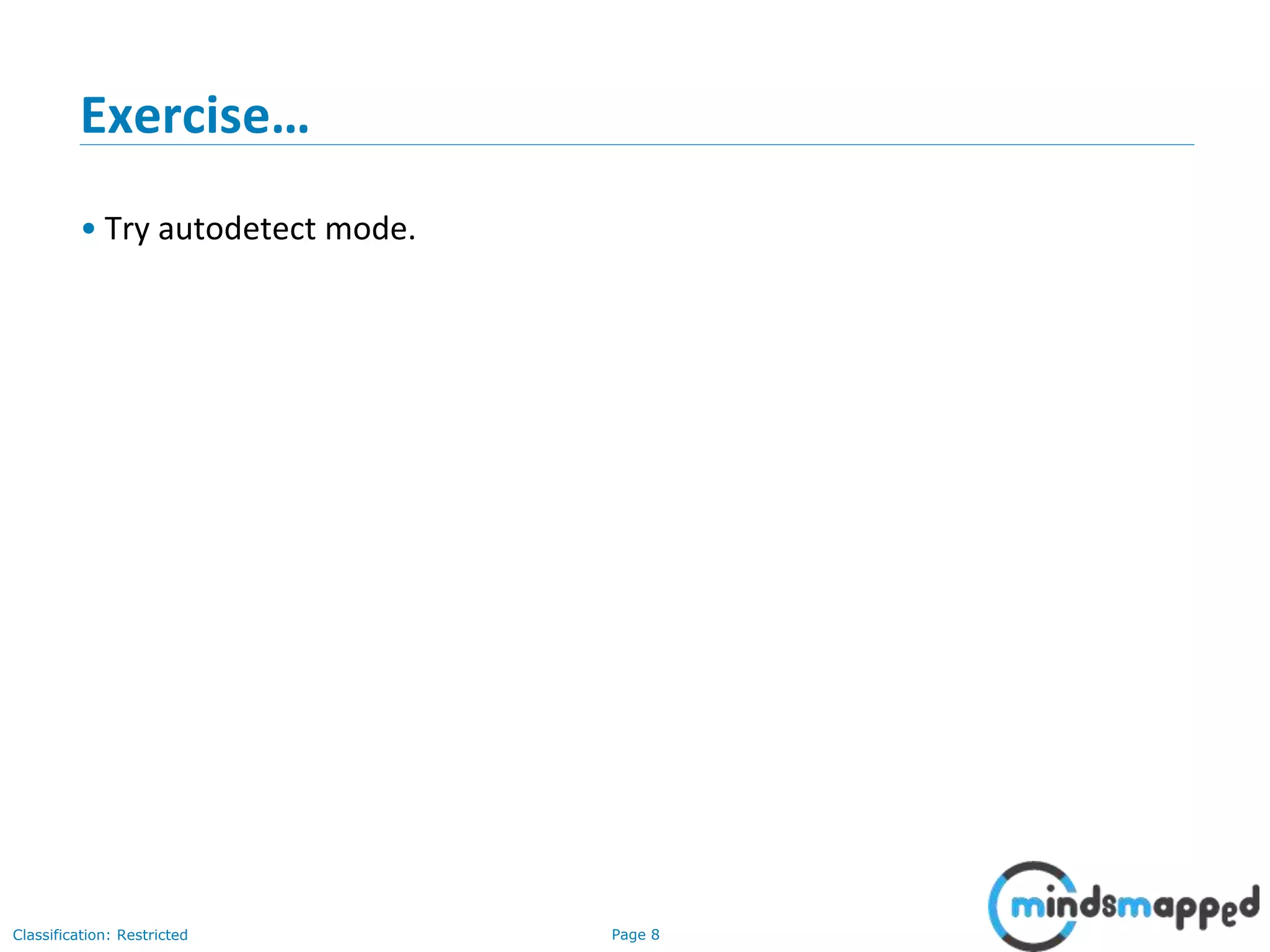 Exercise…

• Try autodetect mode.

Classification: Restricted

Page 8

mindsmapped